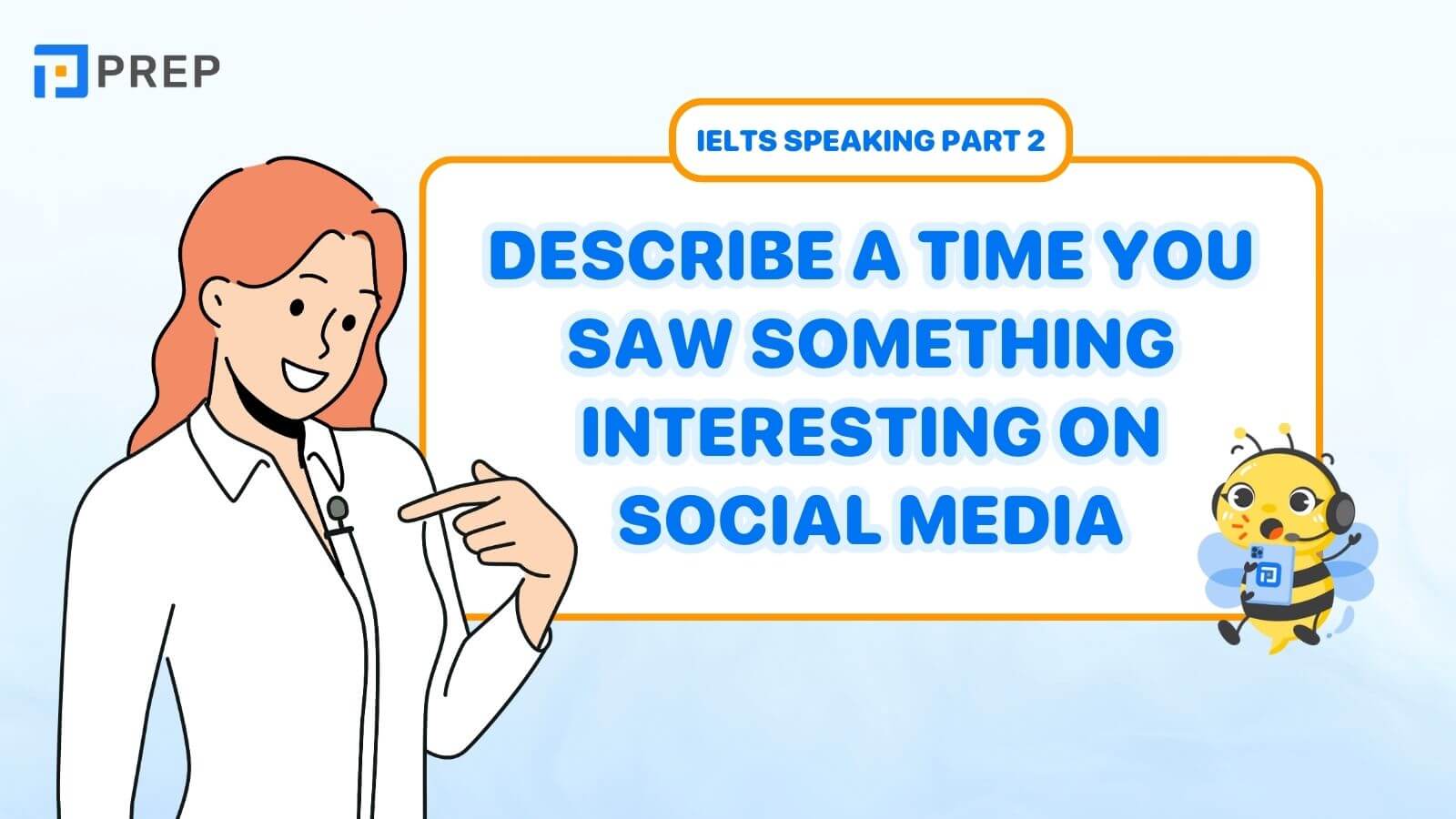 PREP

IELTS SPEAKING PART 2

DESCRIBE A TIME YOU SAW SOMETHING INTERESTING ON SOCIAL MEDIA